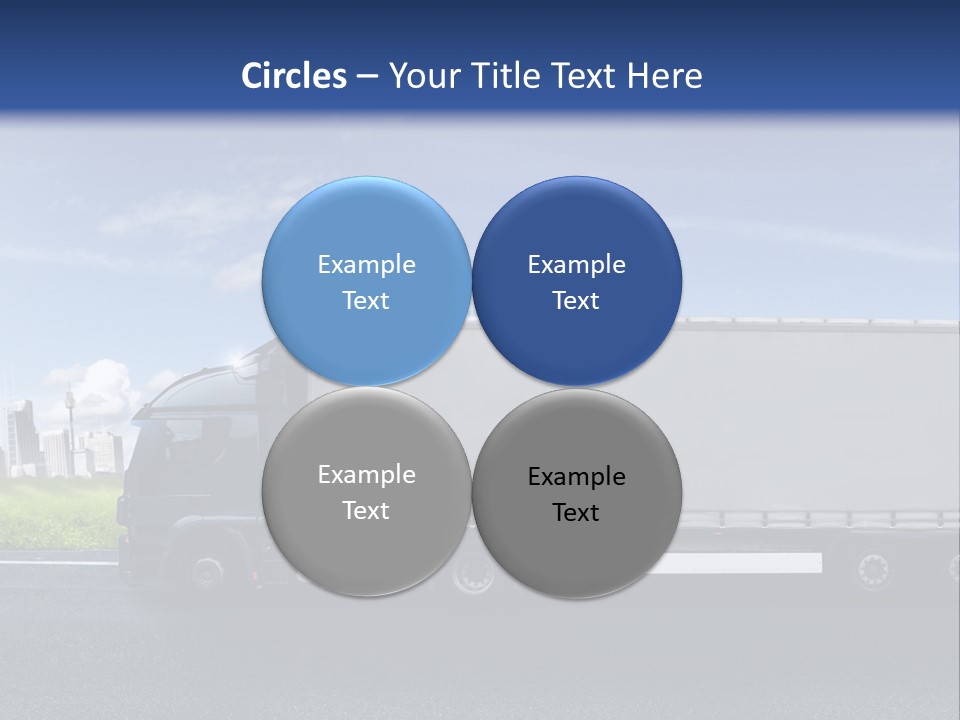 Circles – Your Title Text Here

Example Text

Example Text

Example Text

Example Text